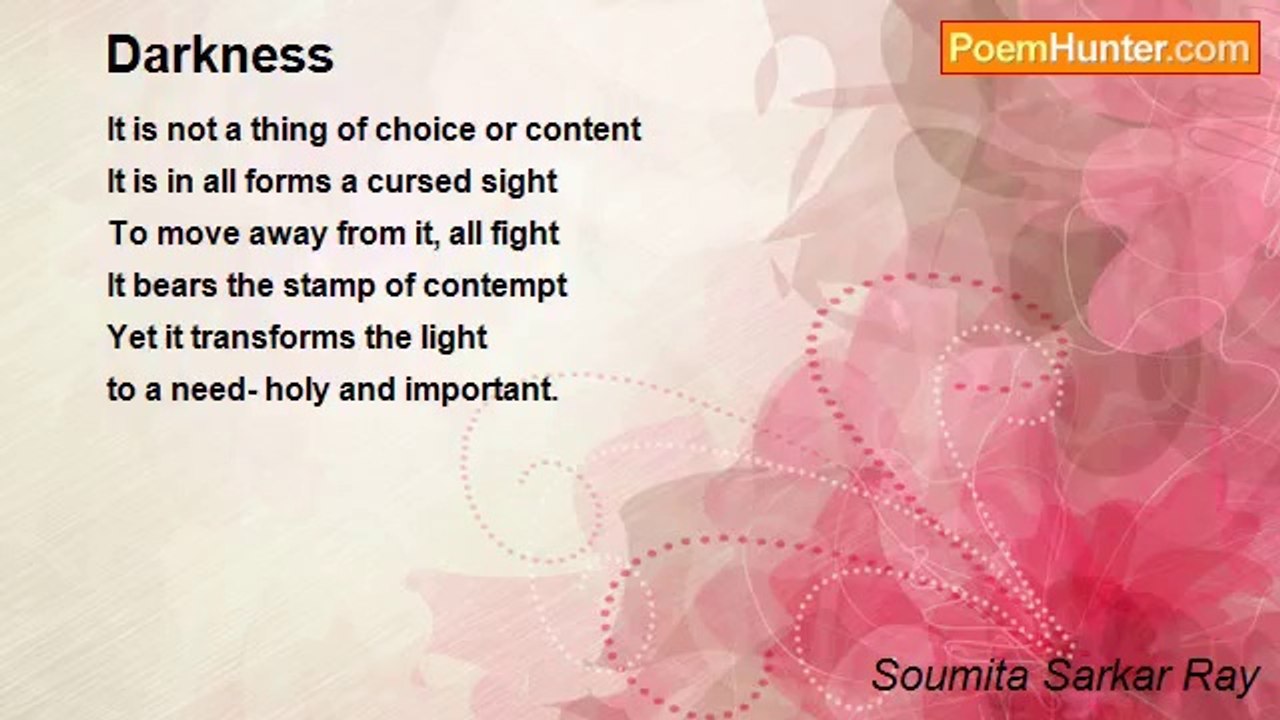 Darkness

PoemHunter.com

It is not a thing of choice or content
It is in all forms a cursed sight
To move away from it, all fight
It bears the stamp of contempt
Yet it transforms the light
to a need- holy and important.

Soumita Sarkar Ray